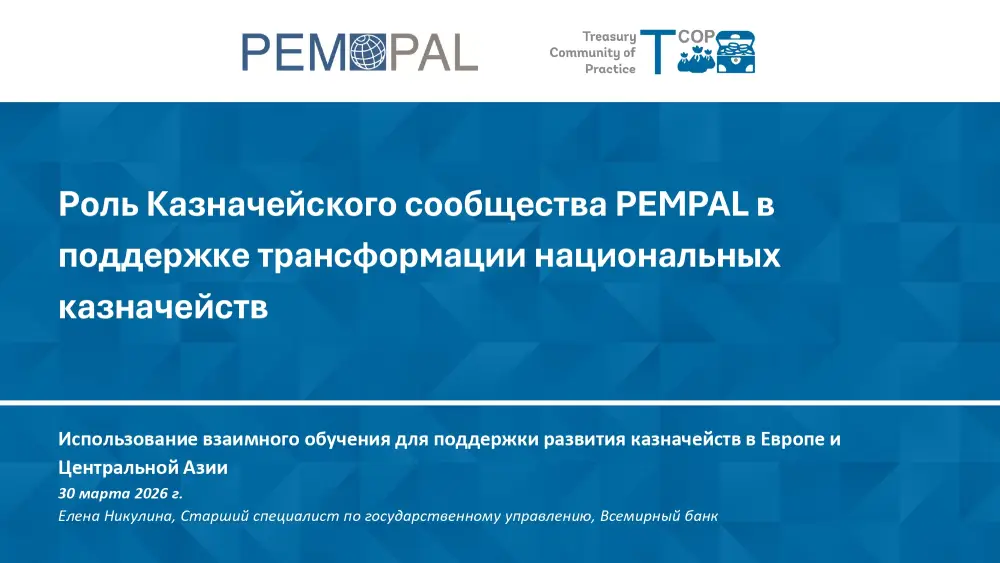 PEMPAL

Treasury Community of Practice TCOP

Роль Казначейского сообщества PEMPAL в поддержке трансформации национальных казначейств

Использование взаимного обучения для поддержки развития казначейств в Европе и Центральной Азии

30 марта 2026 г.

Елена Никулина, Старший специалист по государственному управлению, Всемирный банк